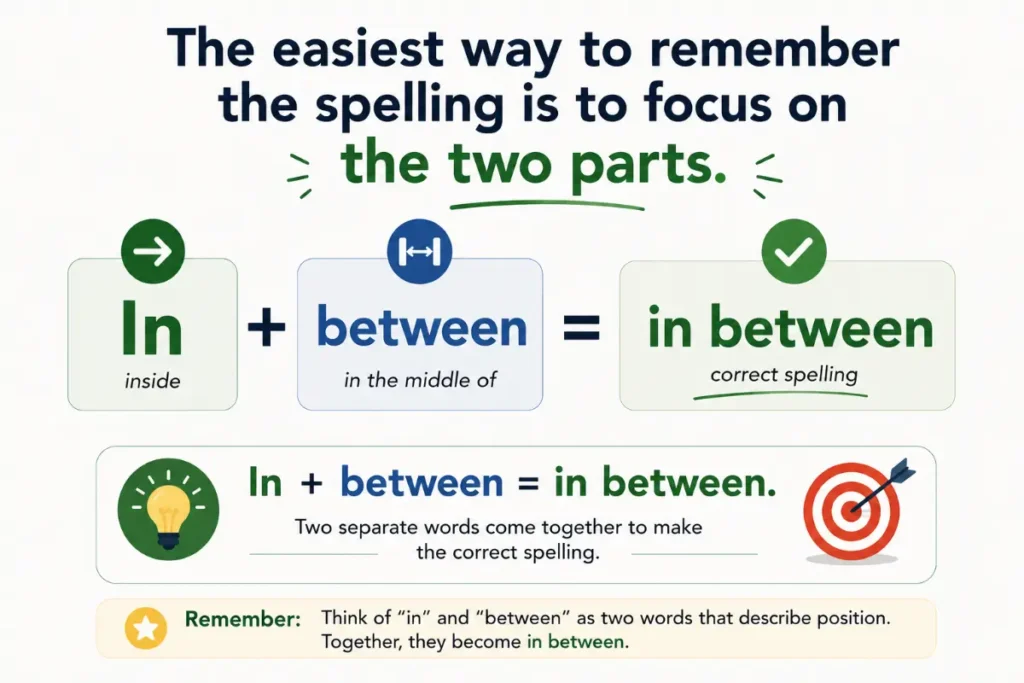 The easiest way to remember the spelling is to focus on the two parts.

In
inside

+

between
in the middle of

=

in between
correct spelling

In + between = in between.

Two separate words come together to make the correct spelling.

Remember: Think of "in" and "between" as two words that describe position. Together, they become in between.